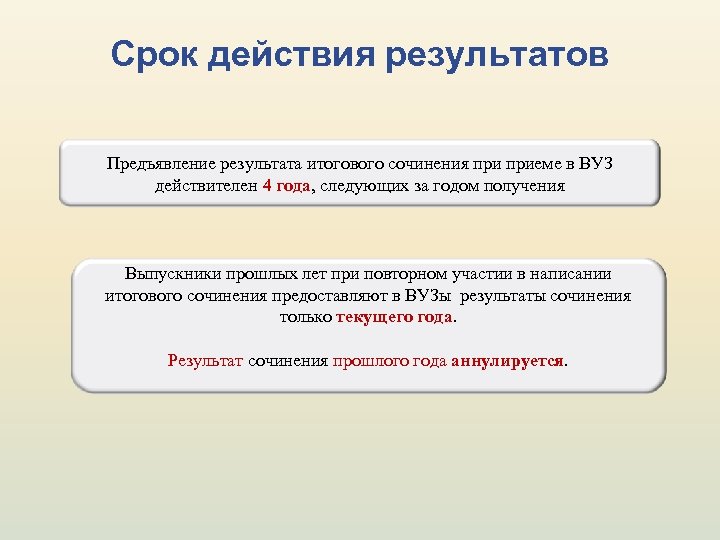 Срок действия результатов

Предъявление результата итогового сочинения при приеме в ВУЗ действителен 4 года, следующих за годом получения

Выпускники прошлых лет при повторном участии в написании итогового сочинения предоставляют в ВУЗы результаты сочинения только текущего года.

Результат сочинения прошлого года аннулируется.